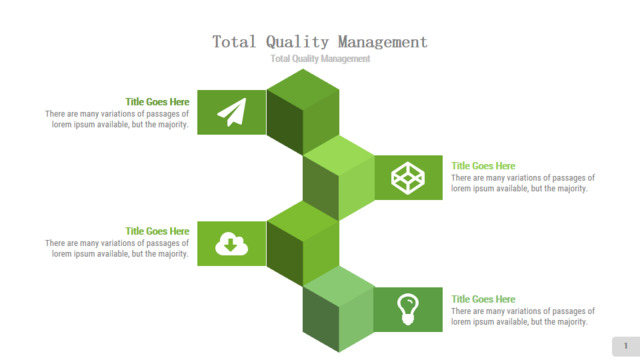 Total Quality Management
Total Quality Management

Title Goes Here
There are many variations of passages of lorem ipsum available, but the majority.

Title Goes Here
There are many variations of passages of lorem ipsum available, but the majority.

Title Goes Here
There are many variations of passages of lorem ipsum available, but the majority.

Title Goes Here
There are many variations of passages of lorem ipsum available, but the majority.

1